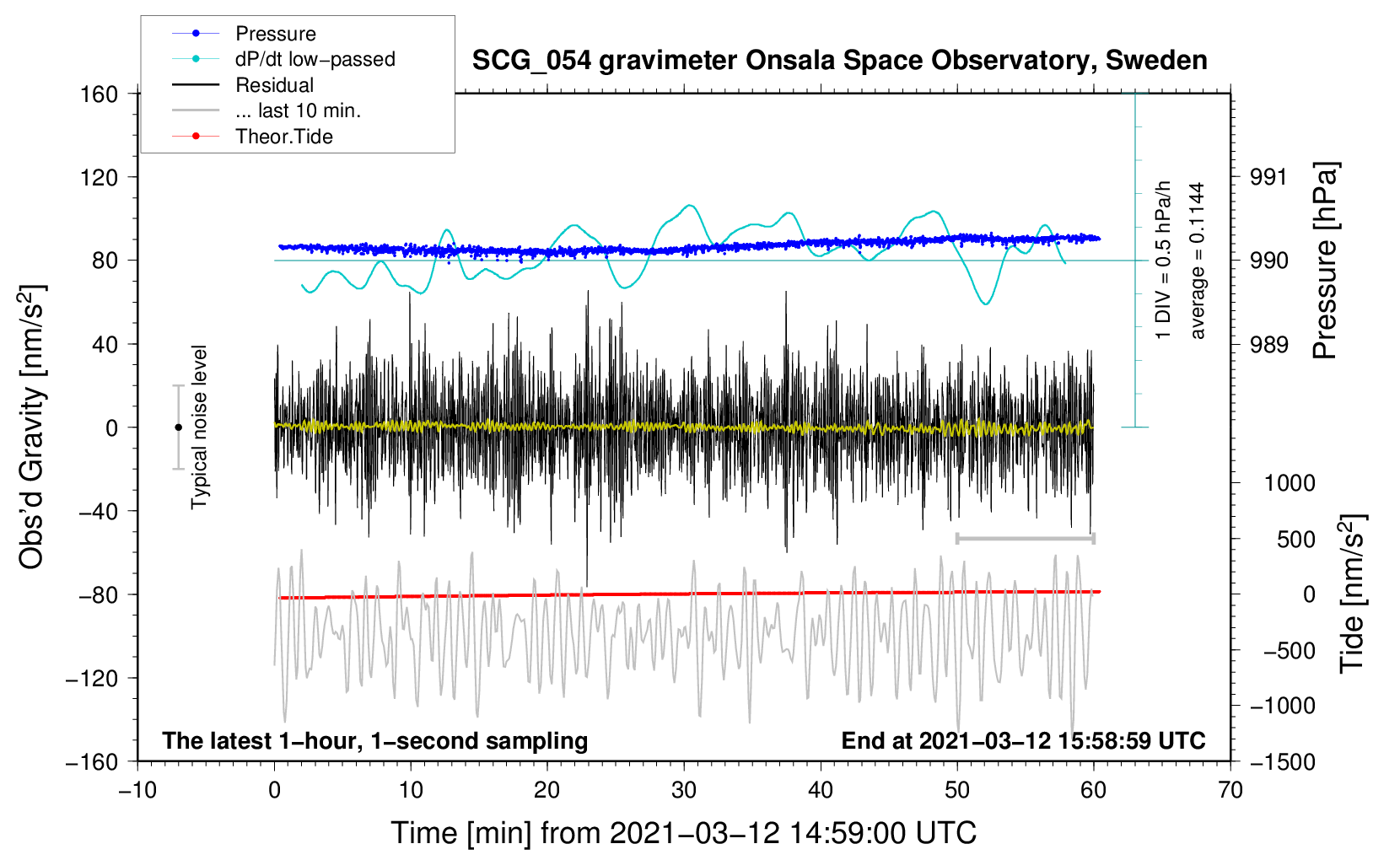 Pressure
dP/dt low−passed
Residual
... last 10 min.
Theor.Tide

SCG_054 gravimeter Onsala Space Observatory, Sweden

160
120
80
40
0
−40
−80
−120
−160

Obs'd Gravity [nm/s$^2$]

Typical noise level

1 DIV = 0.5 hPa/h
average = 0.1144

991
990
989

Pressure [hPa]

1000
500
0
−500
−1000
−1500

Tide [nm/s$^2$]

The latest 1−hour, 1−second sampling
End at 2021−03−12 15:58:59 UTC

−10
0
10
20
30
40
50
60
70

Time [min] from 2021−03−12 14:59:00 UTC